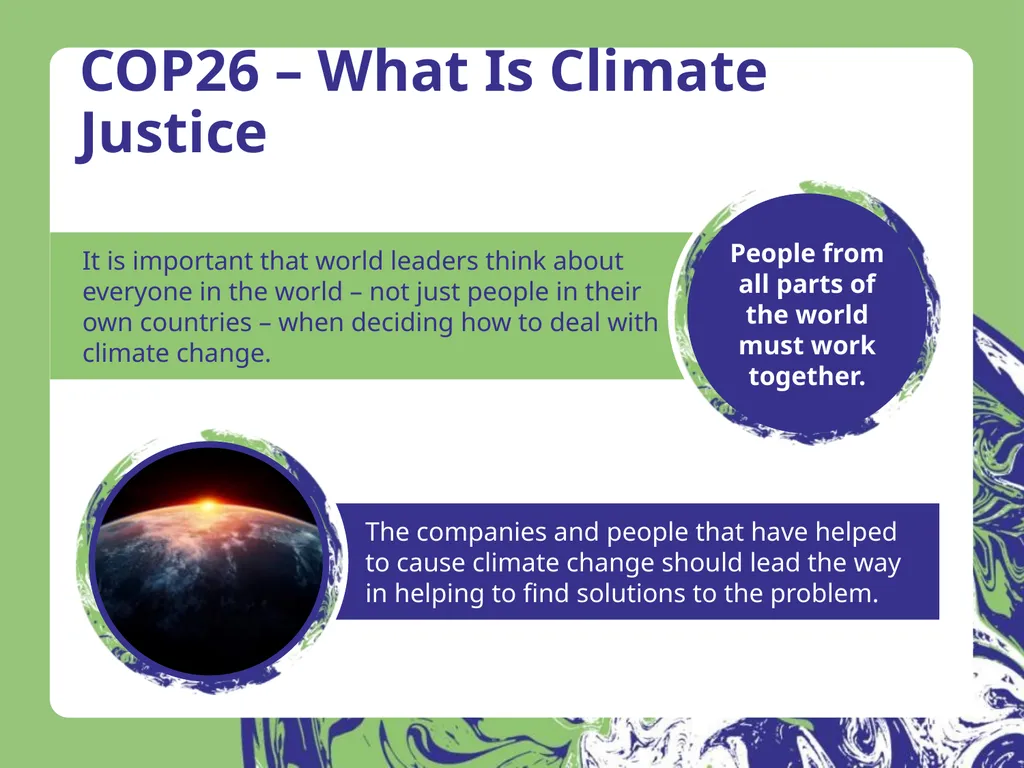 COP26 – What Is Climate Justice

It is important that world leaders think about everyone in the world – not just people in their own countries – when deciding how to deal with climate change.

People from all parts of the world must work together.

The companies and people that have helped to cause climate change should lead the way in helping to find solutions to the problem.